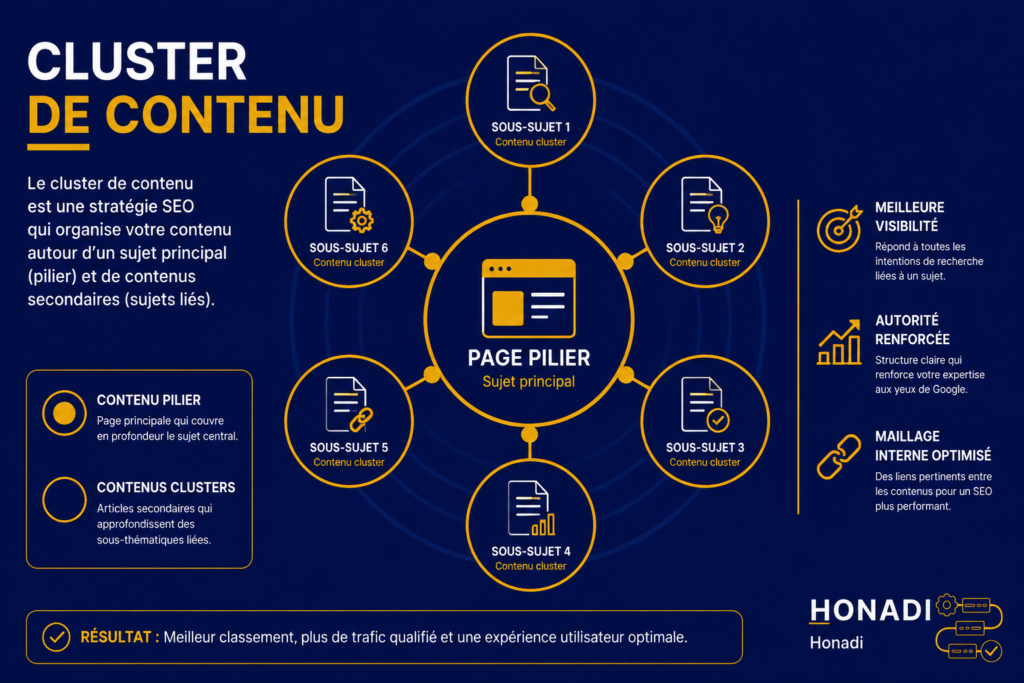 CLUSTER
DE CONTENU

Le cluster de contenu est une stratégie SEO qui organise votre contenu autour d'un sujet principal (pilier) et de contenus secondaires (sujets liés).

CONTENU PILIER
Page principale qui couvre en profondeur le sujet central.

CONTENUS CLUSTERS
Articles secondaires qui approfondissent des sous-thématiques liées.

SOUS-SUJET 1
Contenu cluster

SOUS-SUJET 2
Contenu cluster

SOUS-SUJET 3
Contenu cluster

SOUS-SUJET 4
Contenu cluster

SOUS-SUJET 5
Contenu cluster

SOUS-SUJET 6
Contenu cluster

PAGE PILIER
Sujet principal

MEILLEURE VISIBILITÉ
Répond à toutes les intentions de recherche liées à un sujet.

AUTORITÉ RENFORCÉE
Structure claire qui renforce votre expertise aux yeux de Google.

MAILLAGE INTERNE OPTIMISÉ
Des liens pertinents entre les contenus pour un SEO plus performant.

RÉSULTAT : Meilleur classement, plus de trafic qualifié et une expérience utilisateur optimale.

HONADI
Honadi